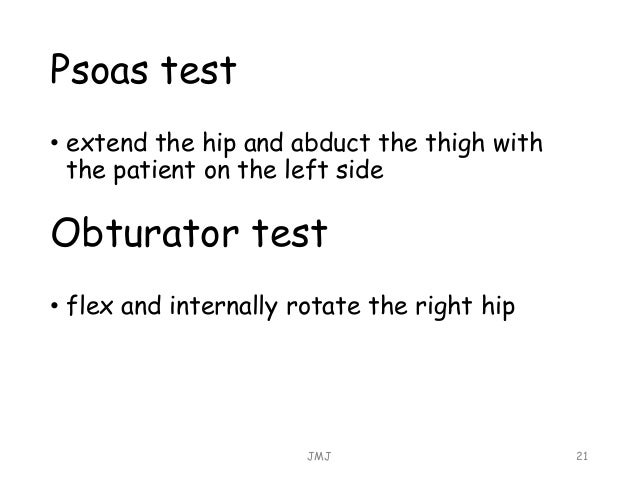 Psoas test

• extend the hip and abduct the thigh with the patient on the left side

Obturator test

• flex and internally rotate the right hip

JMJ

21